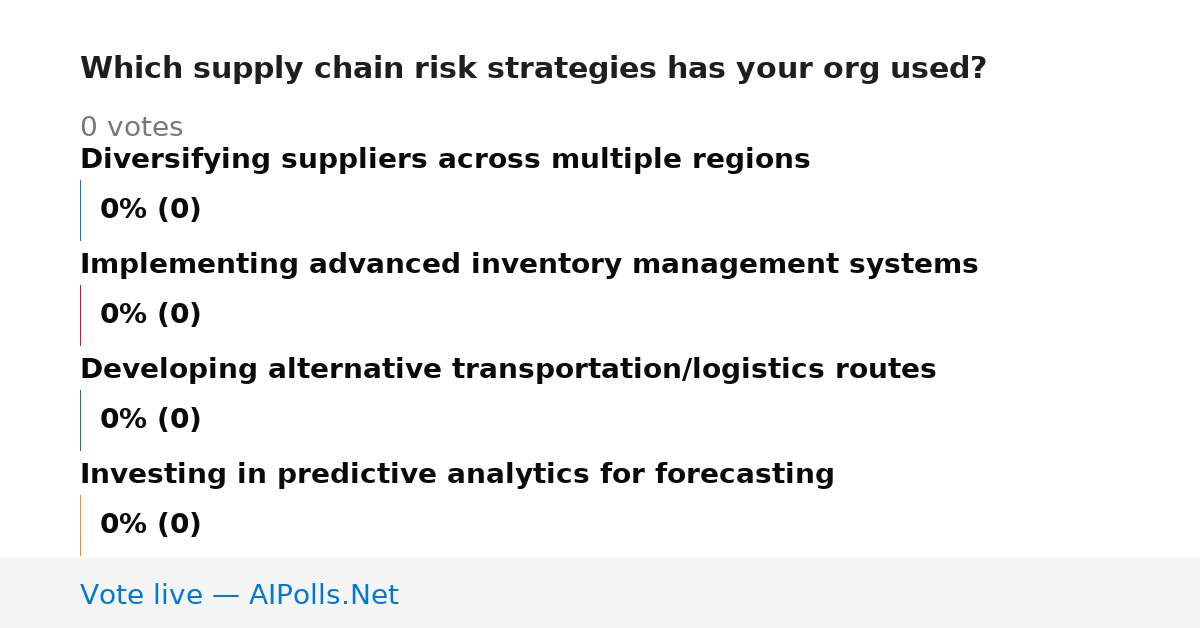 Which supply chain risk strategies has your org used?

0 votes

Diversifying suppliers across multiple regions

0% (0)

Implementing advanced inventory management systems

0% (0)

Developing alternative transportation/logistics routes

0% (0)

Investing in predictive analytics for forecasting

0% (0)

Vote live — AIPolls.Net